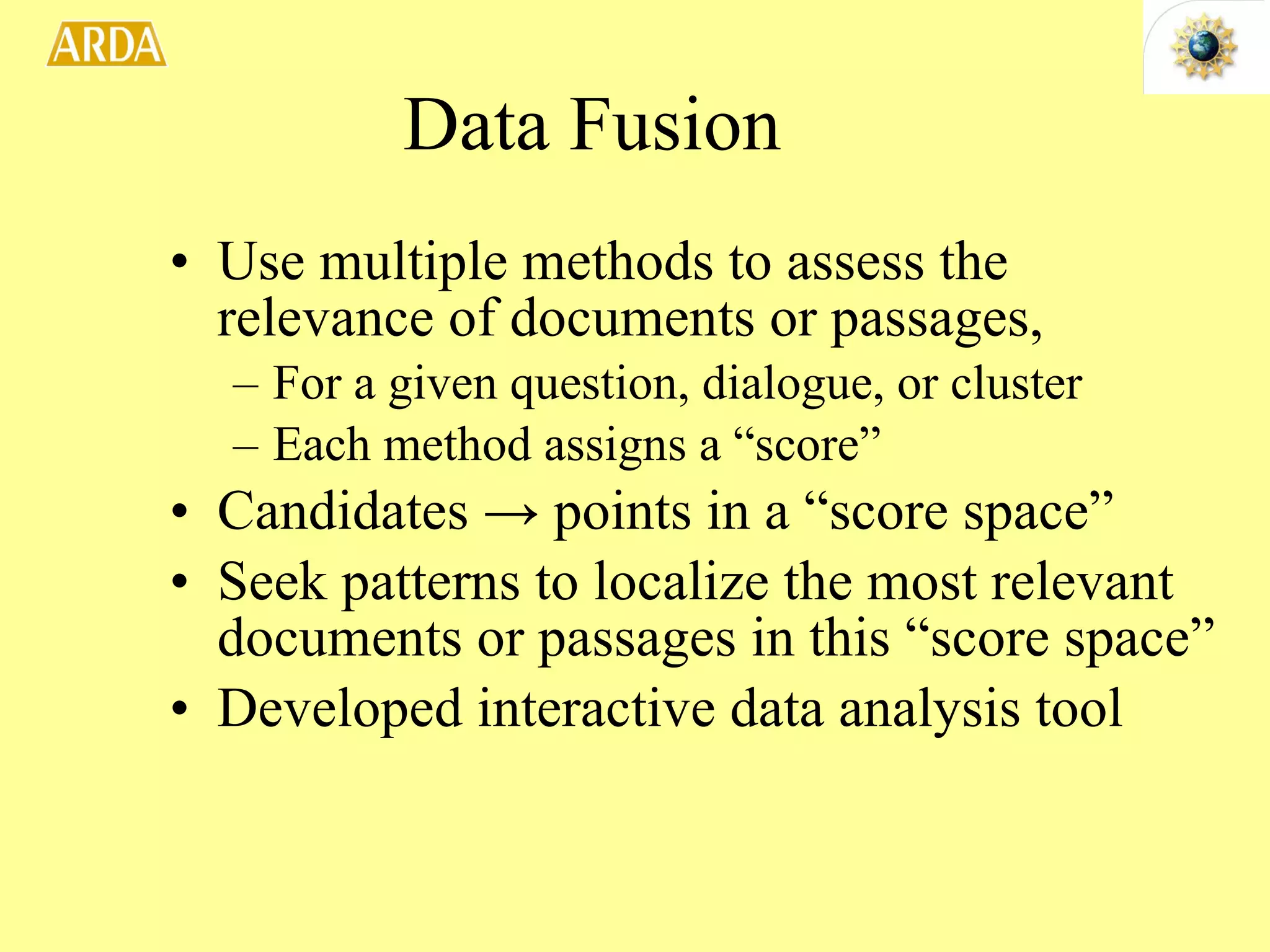 ARDA

Data Fusion

• Use multiple methods to assess the relevance of documents or passages,
– For a given question, dialogue, or cluster
– Each method assigns a “score”
• Candidates → points in a “score space”
• Seek patterns to localize the most relevant documents or passages in this “score space”
• Developed interactive data analysis tool